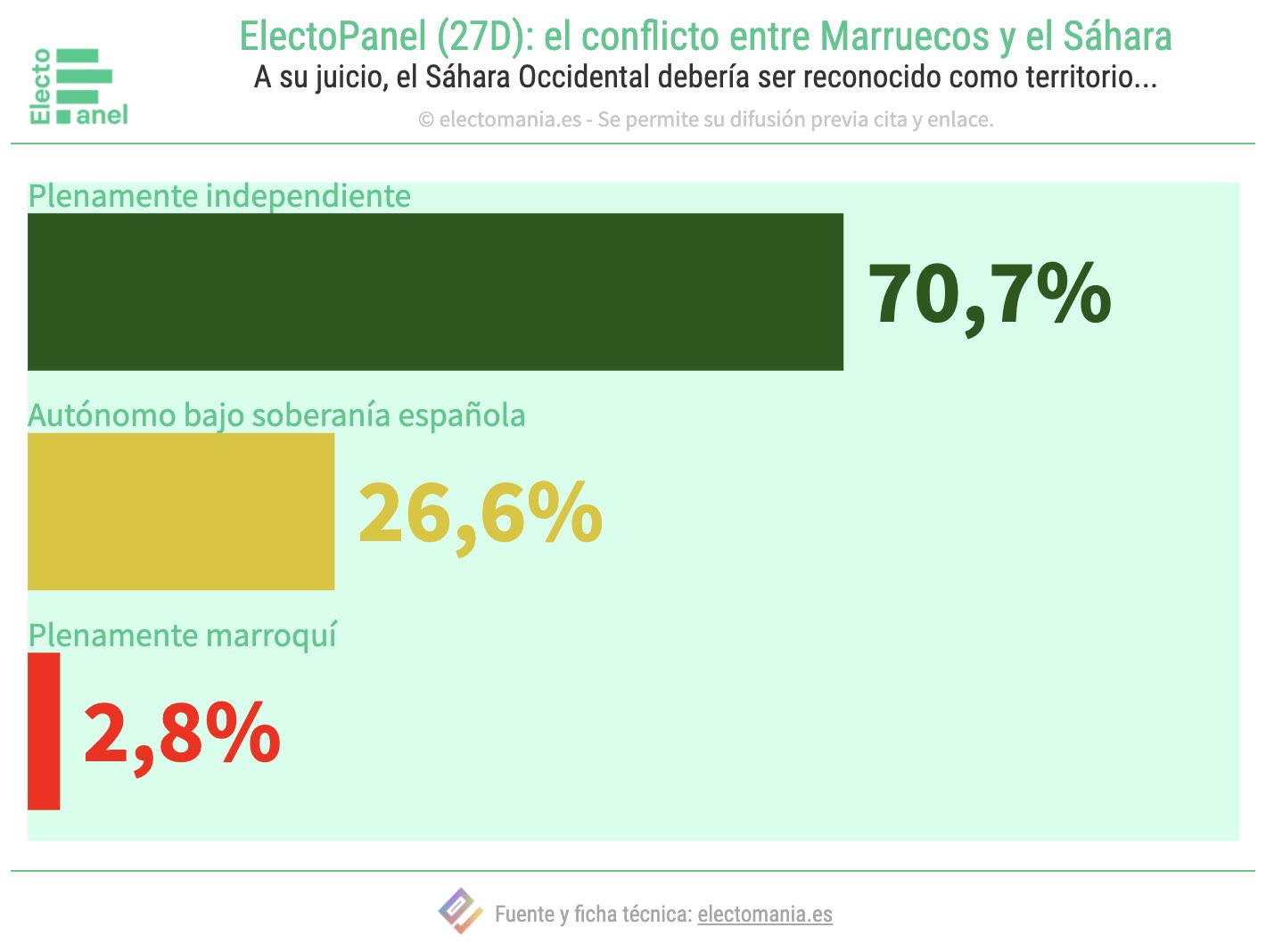 Electo anel

ElectoPanel (27D): el conflicto entre Marruecos y el Sáhara

A su juicio, el Sáhara Occidental debería ser reconocido como territorio...

© electomania.es - Se permite su difusión previa cita y enlace.

Plenamente independiente

70,7%

Autónomo bajo soberanía española

26,6%

Plenamente marroquí

2,8%

Fuente y ficha técnica: electomania.es